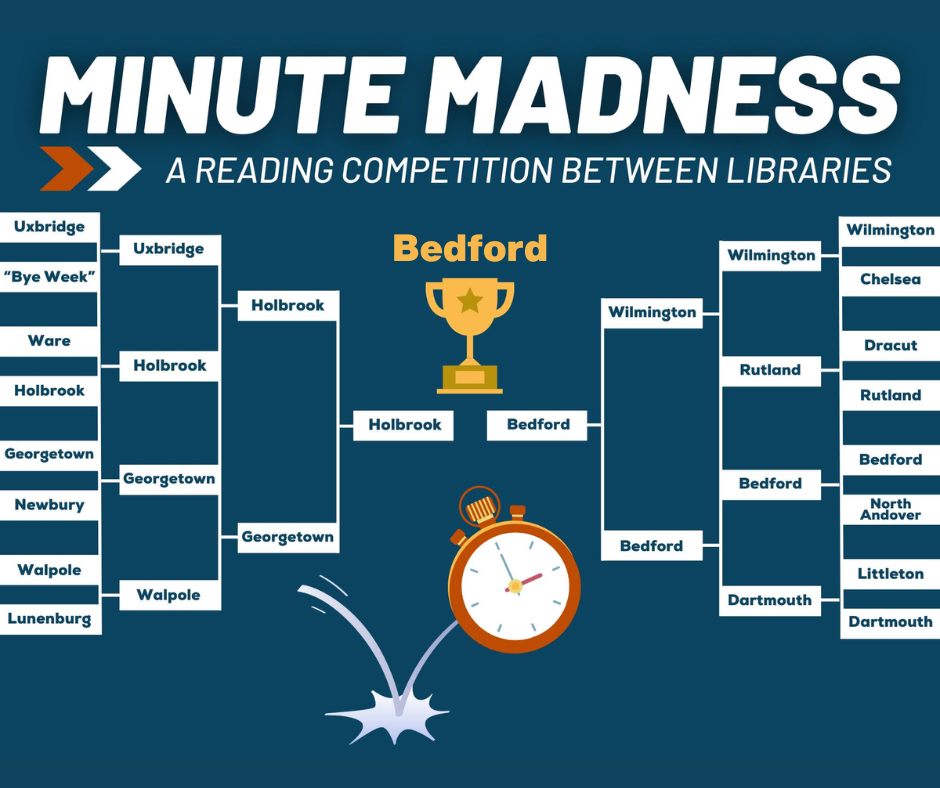 MINUTE MADNESS

A READING COMPETITION BETWEEN LIBRARIES

Uxbridge
"Bye Week"
Ware
Holbrook
Georgetown
Newbury
Walpole
Lunenburg

Uxbridge
Holbrook
Georgetown
Walpole

Holbrook
Georgetown

Holbrook

Bedford

Bedford

Wilmington
Bedford

Wilmington
Rutland
Bedford
Dartmouth

Wilmington
Chelsea
Dracut
Rutland
Bedford
North Andover
Littleton
Dartmouth